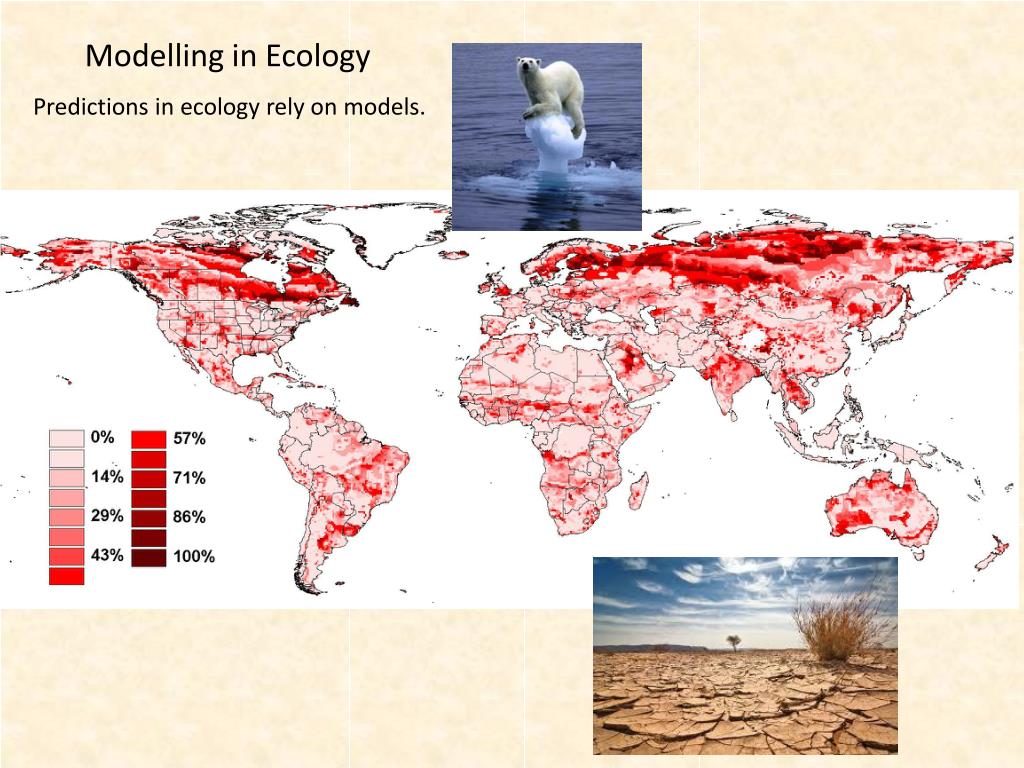 Modelling in Ecology

Predictions in ecology rely on models.

0%
14%
29%
43%
57%
71%
86%
100%